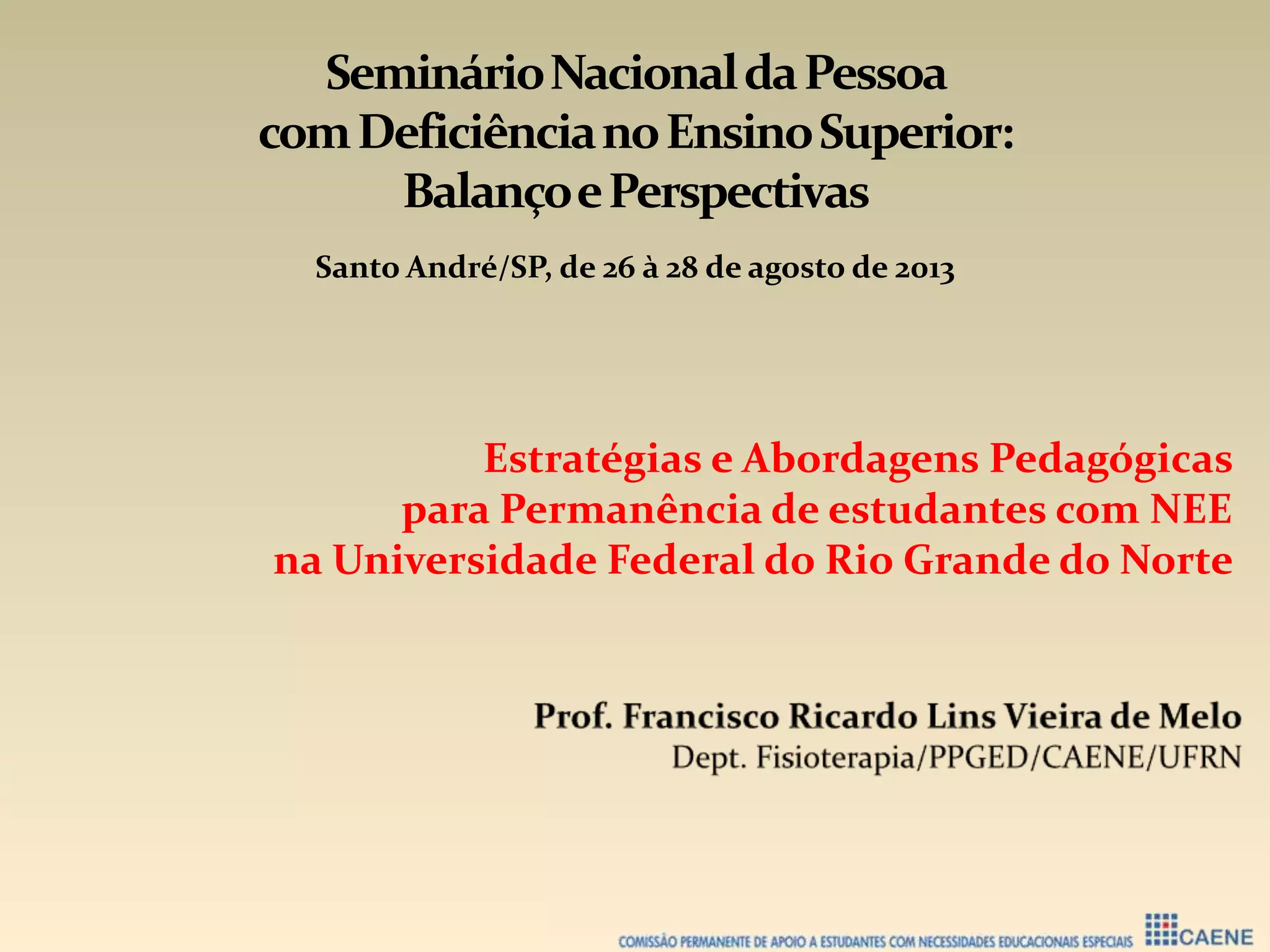 Seminário Nacional da Pessoa com Deficiência no Ensino Superior: Balanço e Perspectivas

Santo André/SP, de 26 à 28 de agosto de 2013

Estratégias e Abordagens Pedagógicas para Permanência de estudantes com NEE na Universidade Federal do Rio Grande do Norte

Prof. Francisco Ricardo Lins Vieira de Melo
Dept. Fisioterapia/PPGED/CAENE/UFRN

COMISSÃO PERMANENTE DE APOIO A ESTUDANTES COM NECESSIDADES EDUCACIONAIS ESPECIAIS CAENE